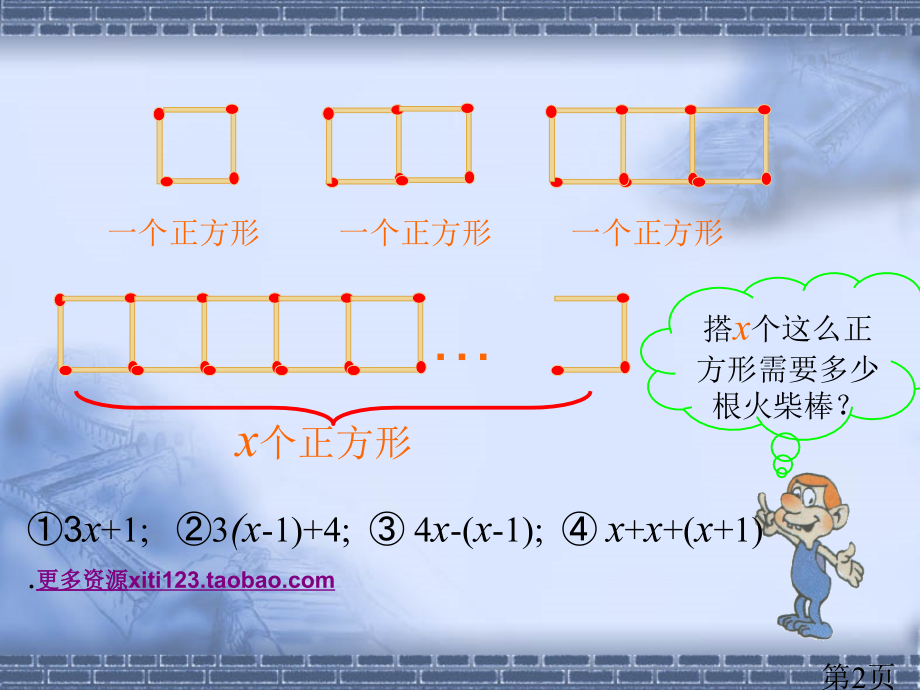 一个正方形　一个正方形　一个正方形

…

$x$个正方形

搭$x$个这么正方形需要多少根火柴棒？

①$3x+1$;　②$3(x-1)+4$;　③ $4x-(x-1)$;　④ $x+x+(x+1)$

.更多资源xiti123.taobao.com

第2页